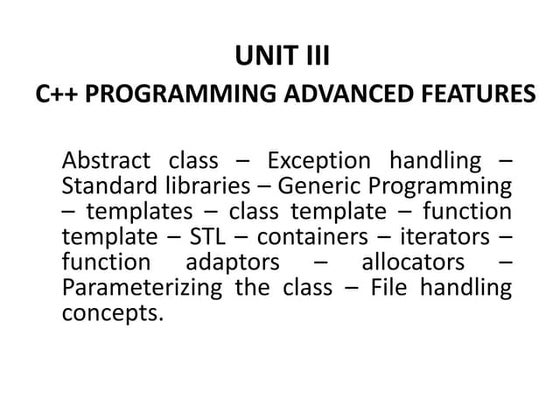 UNIT III
C++ PROGRAMMING ADVANCED FEATURES

Abstract class – Exception handling – Standard libraries – Generic Programming – templates – class template – function template – STL – containers – iterators – function adaptors – allocators – Parameterizing the class – File handling concepts.